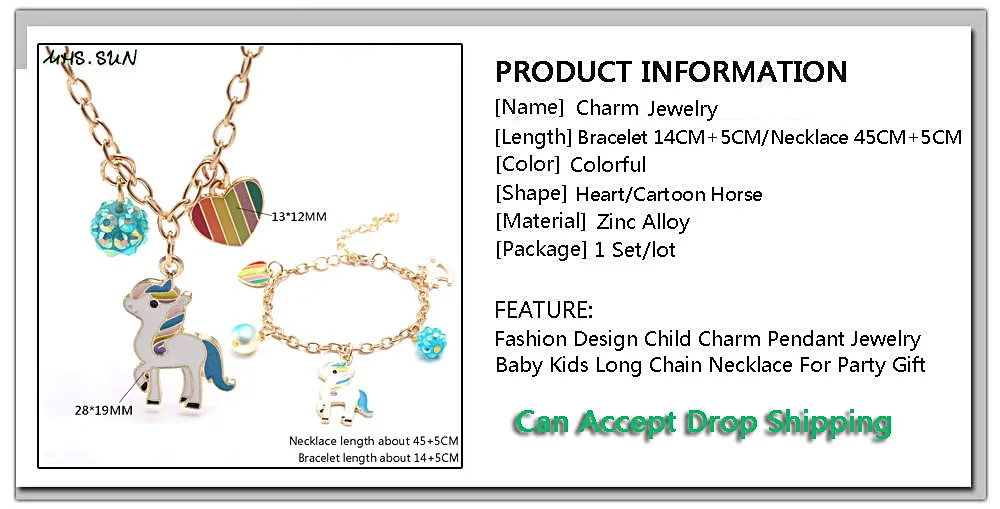 MHS.SUN

13*12MM

28*19MM

Necklace length about 45+5CM
Bracelet length about 14+5CM

PRODUCT INFORMATION
[Name] Charm Jewelry
[Length] Bracelet 14CM+5CM/Necklace 45CM+5CM
[Color] Colorful
[Shape] Heart/Cartoon Horse
[Material] Zinc Alloy
[Package] 1 Set/lot

FEATURE:
Fashion Design Child Charm Pendant Jewelry
Baby Kids Long Chain Necklace For Party Gift

Can Accept Drop Shipping